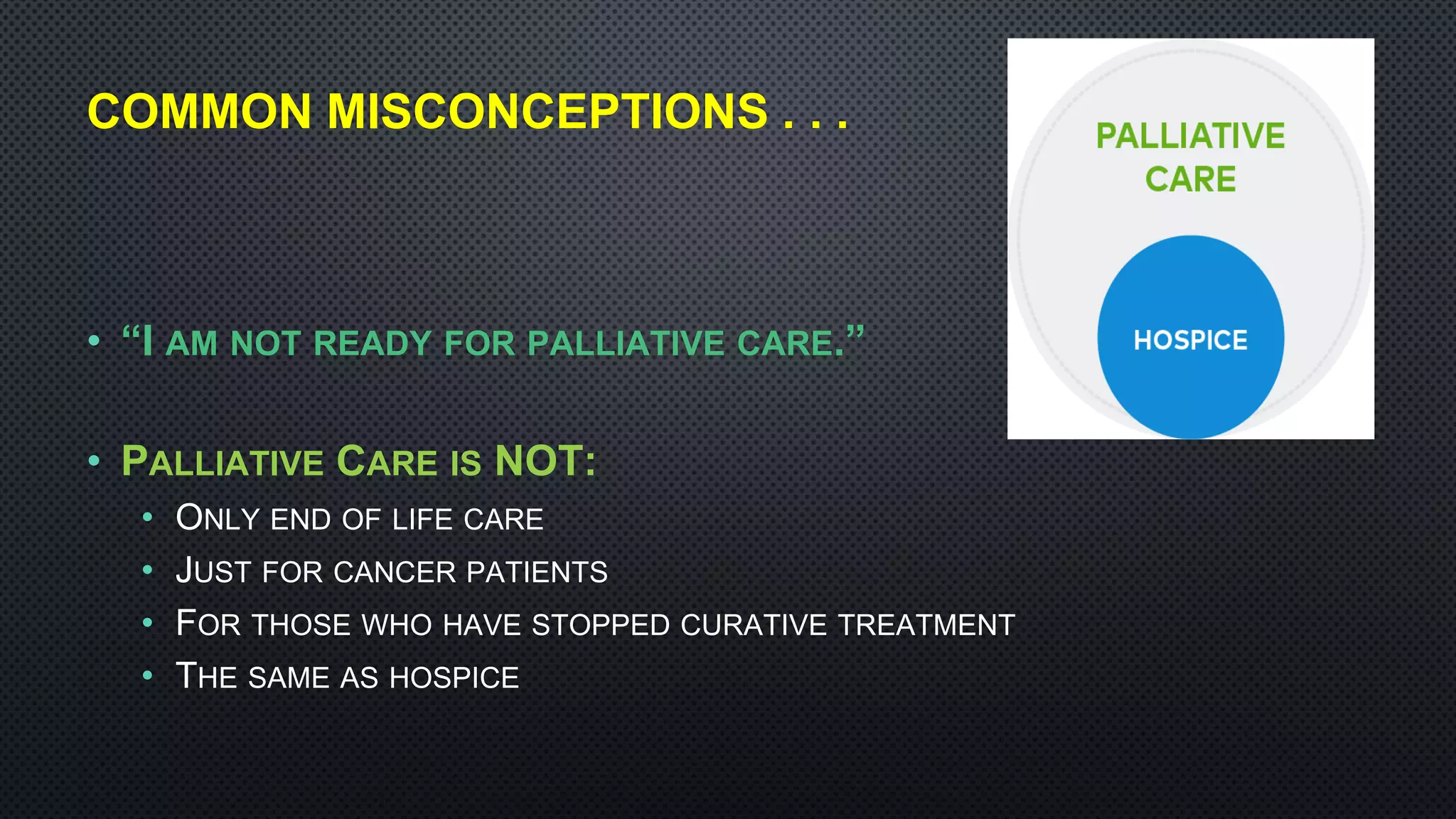 COMMON MISCONCEPTIONS . . .

PALLIATIVE CARE

HOSPICE

• "I AM NOT READY FOR PALLIATIVE CARE."

• PALLIATIVE CARE IS NOT:
  • ONLY END OF LIFE CARE
  • JUST FOR CANCER PATIENTS
  • FOR THOSE WHO HAVE STOPPED CURATIVE TREATMENT
  • THE SAME AS HOSPICE